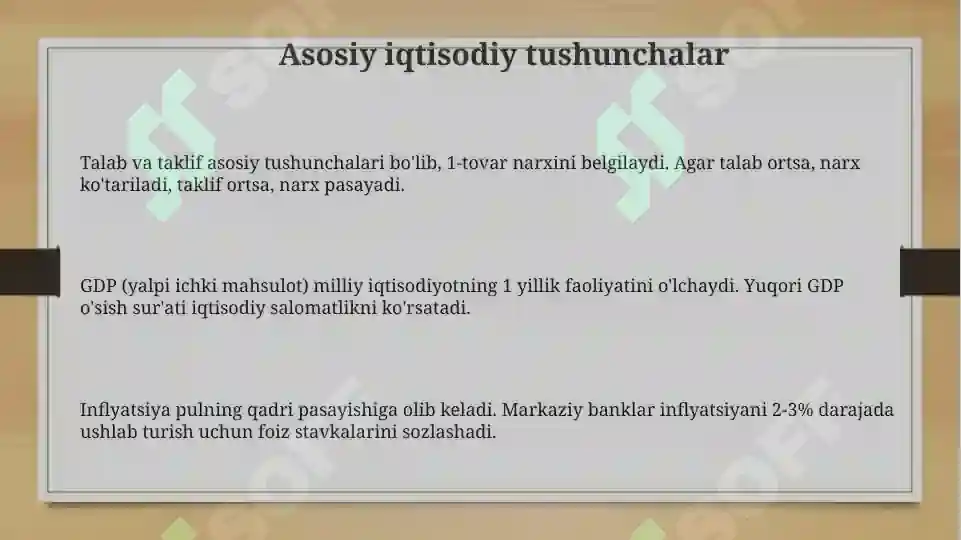 Asosiy iqtisodiy tushunchalar

Talab va taklif asosiy tushunchalari bo'lib, 1-tovar narxini belgilaydi. Agar talab ortsa, narx ko'tariladi, taklif ortsa, narx pasayadi.

GDP (yalpi ichki mahsulot) milliy iqtisodiyotning 1 yillik faoliyatini o'lchaydi. Yuqori GDP o'sish sur'ati iqtisodiy salomatlikni ko'rsatadi.

Inflyatsiya pulning qadri pasayishiga olib keladi. Markaziy banklar inflyatsiyani 2-3% darajada ushlab turish uchun foiz stavkalarini sozlashadi.